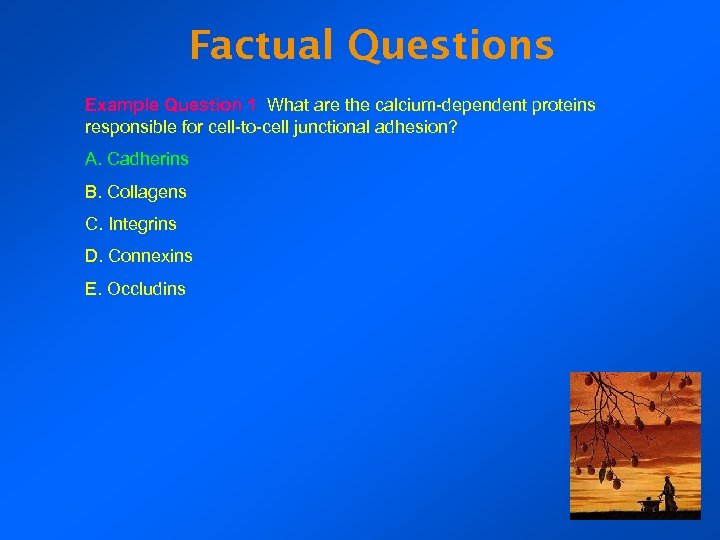 Factual Questions

Example Question 1 What are the calcium-dependent proteins responsible for cell-to-cell junctional adhesion?

A. Cadherins

B. Collagens

C. Integrins

D. Connexins

E. Occludins